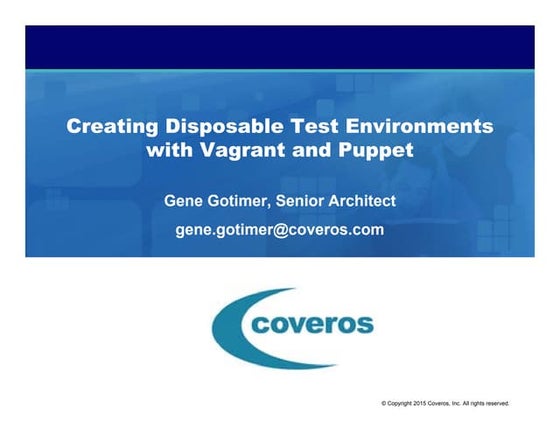 Creating Disposable Test Environments with Vagrant and Puppet

Gene Gotimer, Senior Architect

gene.gotimer@coveros.com

coveros

© Copyright 2015 Coveros, Inc. All rights reserved.